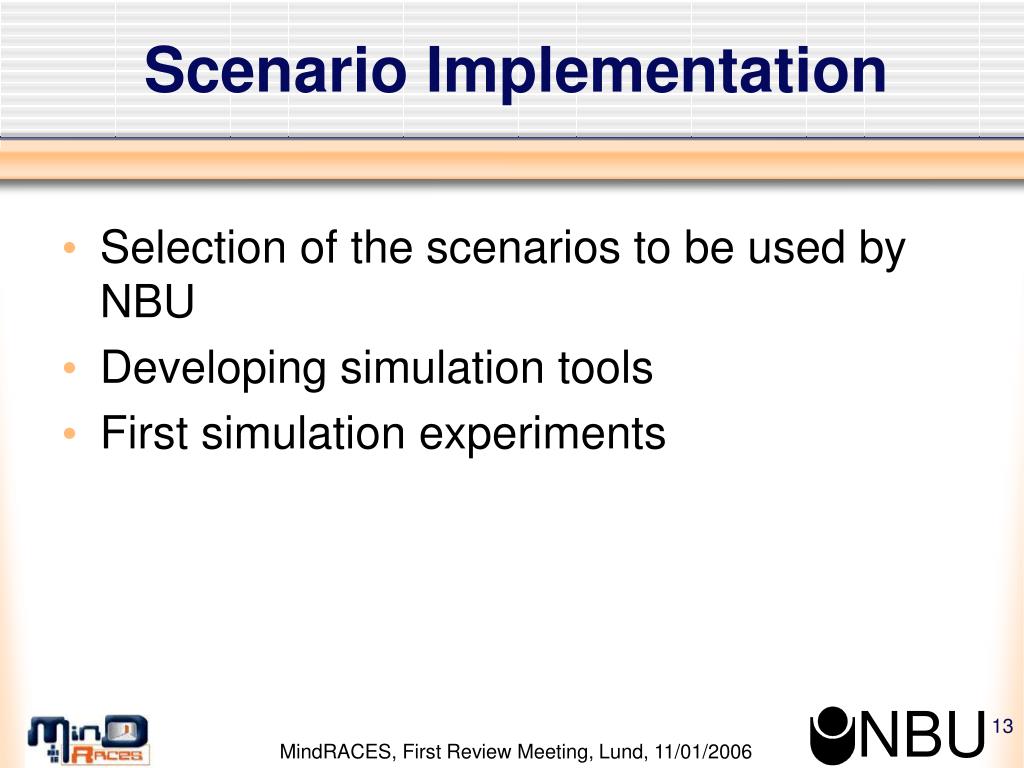 Scenario Implementation

• Selection of the scenarios to be used by NBU
• Developing simulation tools
• First simulation experiments

MinD RACES

MindRACES, First Review Meeting, Lund, 11/01/2006

NBU

13